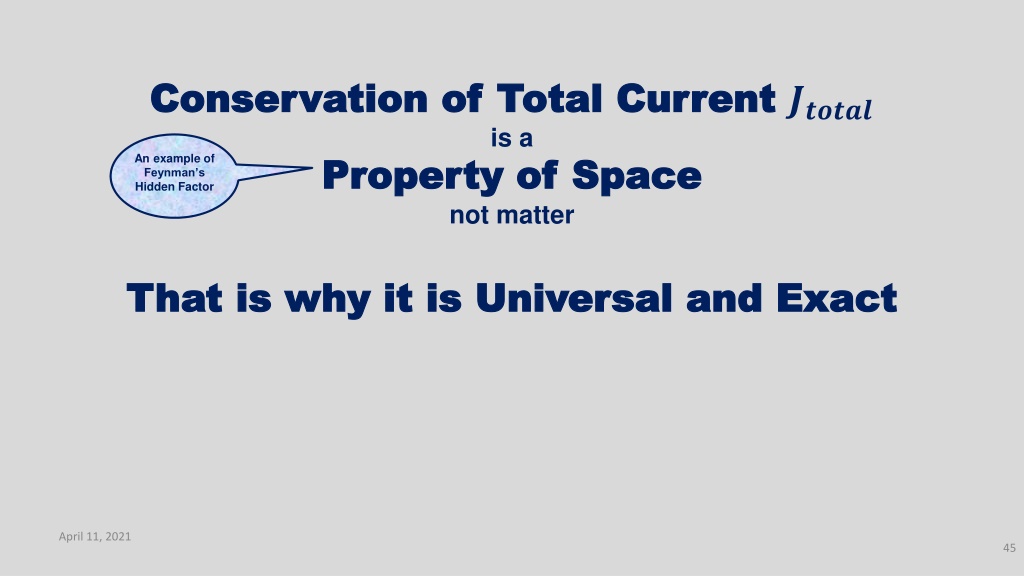 Conservation of Total Current $J_{total}$

is a

An example of Feynman's Hidden Factor

Property of Space

not matter

That is why it is Universal and Exact

April 11, 2021

45